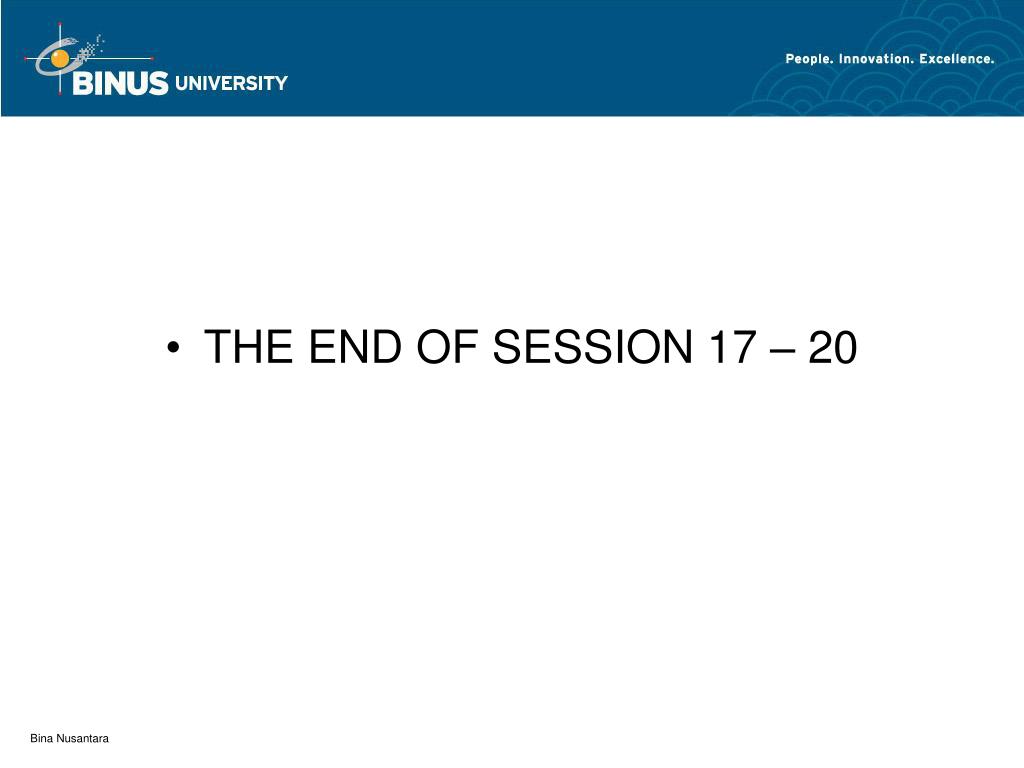 BINUS UNIVERSITY

People. Innovation. Excellence.

• THE END OF SESSION 17 – 20

Bina Nusantara